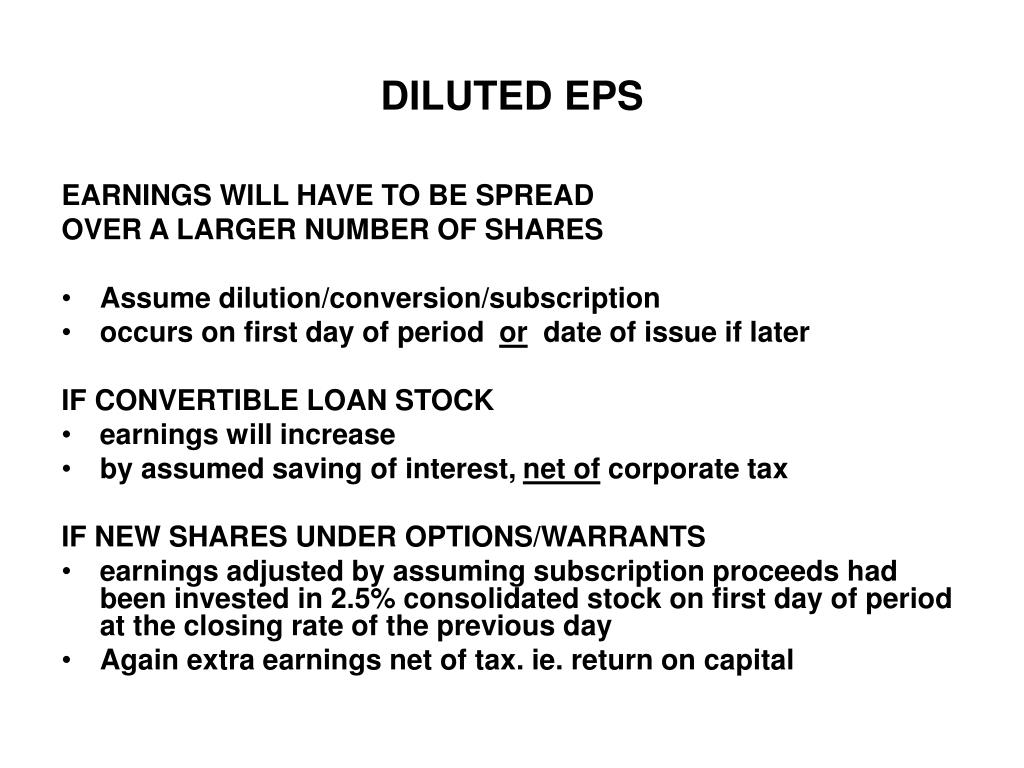 DILUTED EPS

EARNINGS WILL HAVE TO BE SPREAD OVER A LARGER NUMBER OF SHARES

• Assume dilution/conversion/subscription
• occurs on first day of period or date of issue if later

IF CONVERTIBLE LOAN STOCK
• earnings will increase
• by assumed saving of interest, net of corporate tax

IF NEW SHARES UNDER OPTIONS/WARRANTS
• earnings adjusted by assuming subscription proceeds had been invested in 2.5% consolidated stock on first day of period at the closing rate of the previous day
• Again extra earnings net of tax. ie. return on capital